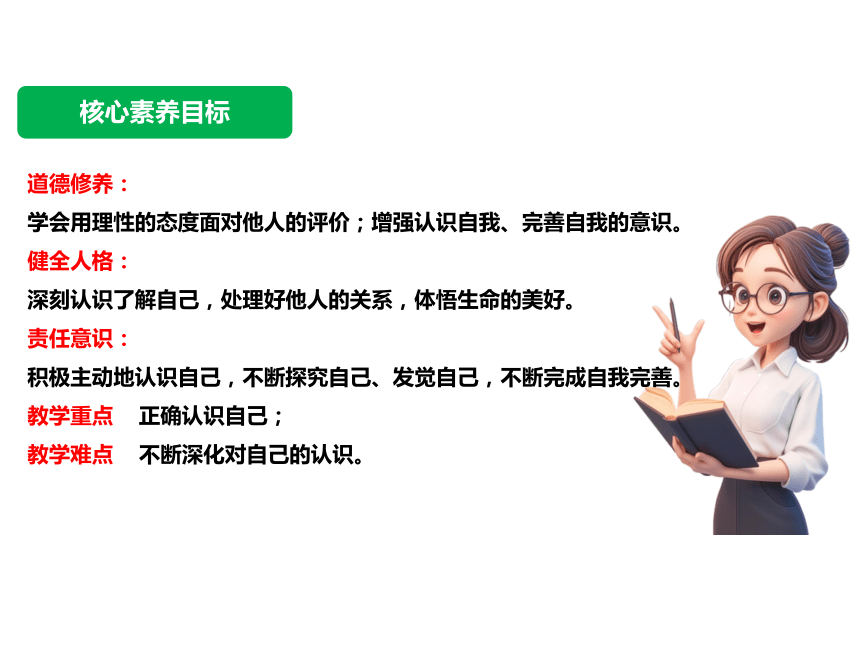 核心素养目标

道德修养：
学会用理性的态度面对他人的评价；增强认识自我、完善自我的意识。
健全人格：
深刻认识了解自己，处理好他人的关系，体悟生命的美好。
责任意识：
积极主动地认识自己，不断探究自己、发觉自己，不断完成自我完善。
教学重点　正确认识自己；
教学难点　不断深化对自己的认识。